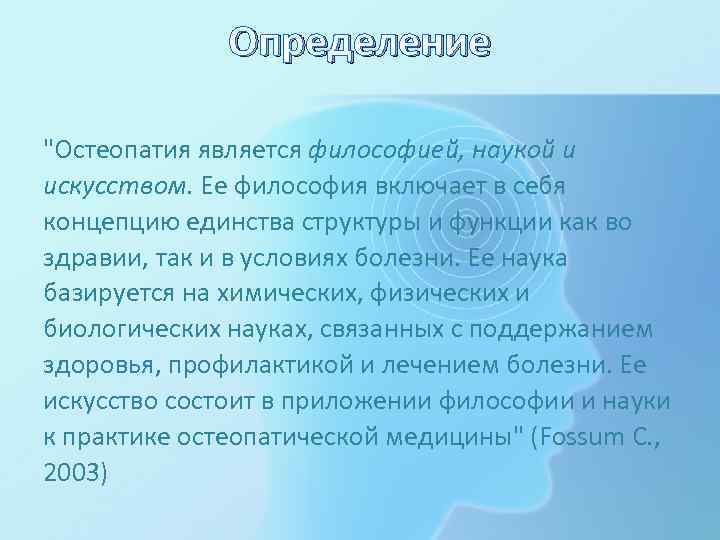 Определение

"Остеопатия является философией, наукой и искусством. Ее философия включает в себя концепцию единства структуры и функции как во здравии, так и в условиях болезни. Ее наука базируется на химических, физических и биологических науках, связанных с поддержанием здоровья, профилактикой и лечением болезни. Ее искусство состоит в приложении философии и науки к практике остеопатической медицины" (Fossum C., 2003)